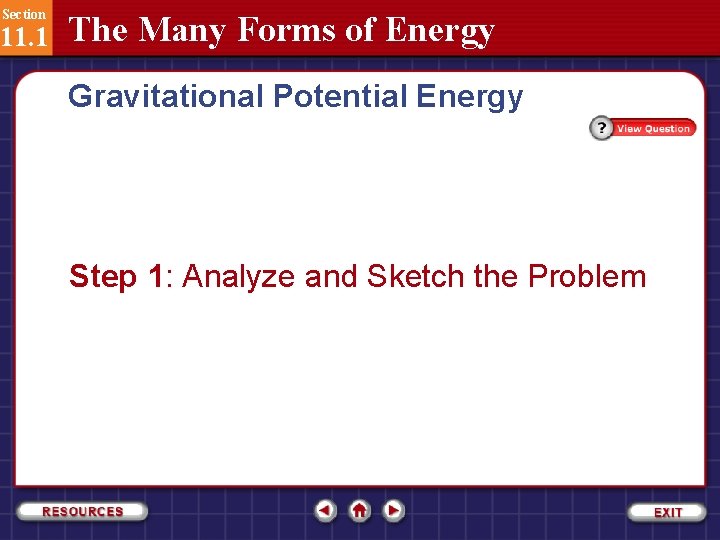 Section
11.1 The Many Forms of Energy

Gravitational Potential Energy

? View Question

Step 1: Analyze and Sketch the Problem

RESOURCES

EXIT